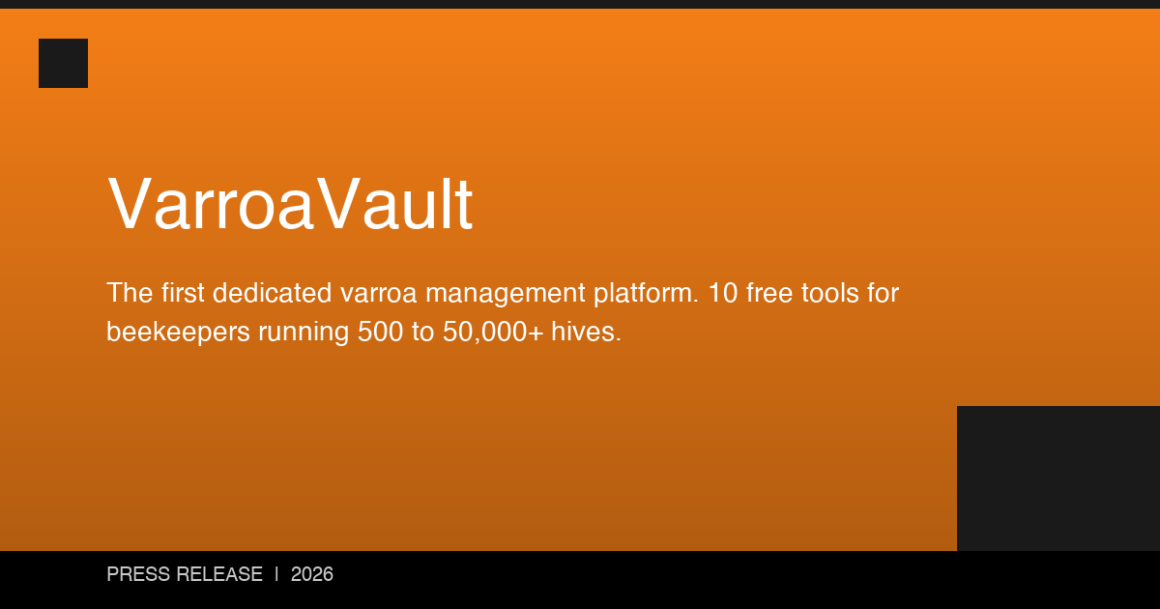 VarroaVault

The first dedicated varroa management platform. 10 free tools for beekeepers running 500 to 50,000+ hives.

PRESS RELEASE | 2026